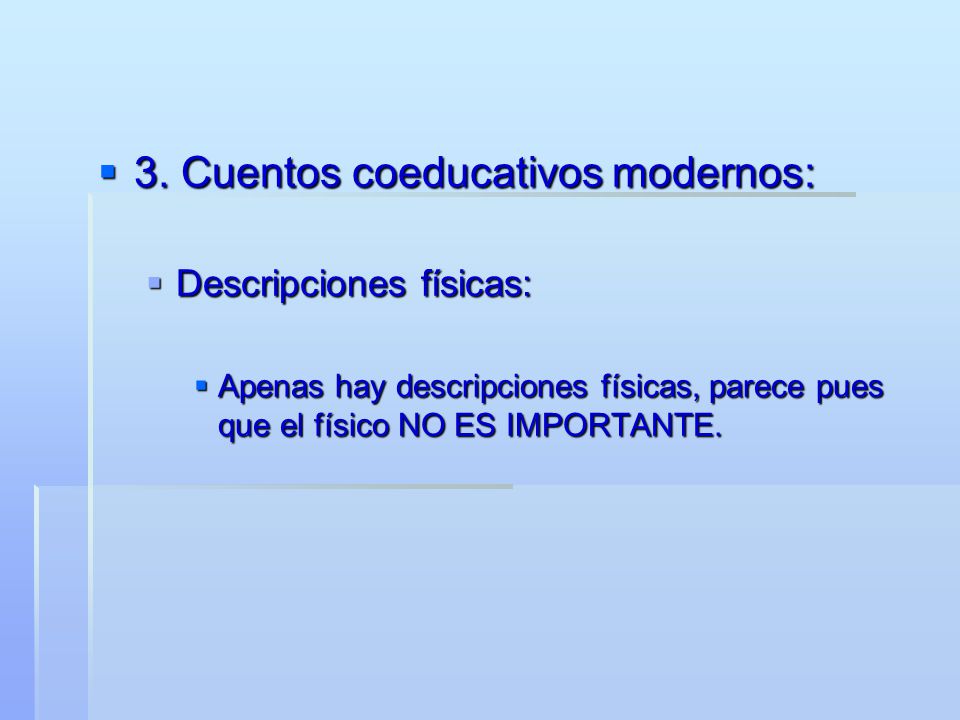 3. Cuentos coeducativos modernos:

Descripciones físicas:

Apenas hay descripciones físicas, parece pues que el físico NO ES IMPORTANTE.